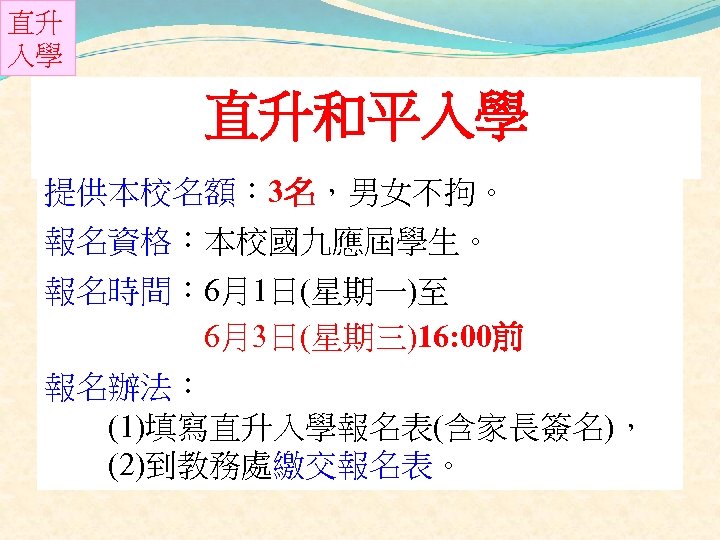 直升入學

直升和平入學

提供本校名額：3名，男女不拘。

報名資格：本校國九應屆學生。

報名時間：6月1日(星期一)至
6月3日(星期三)16:00前

報名辦法：
(1)填寫直升入學報名表(含家長簽名)，
(2)到教務處繳交報名表。